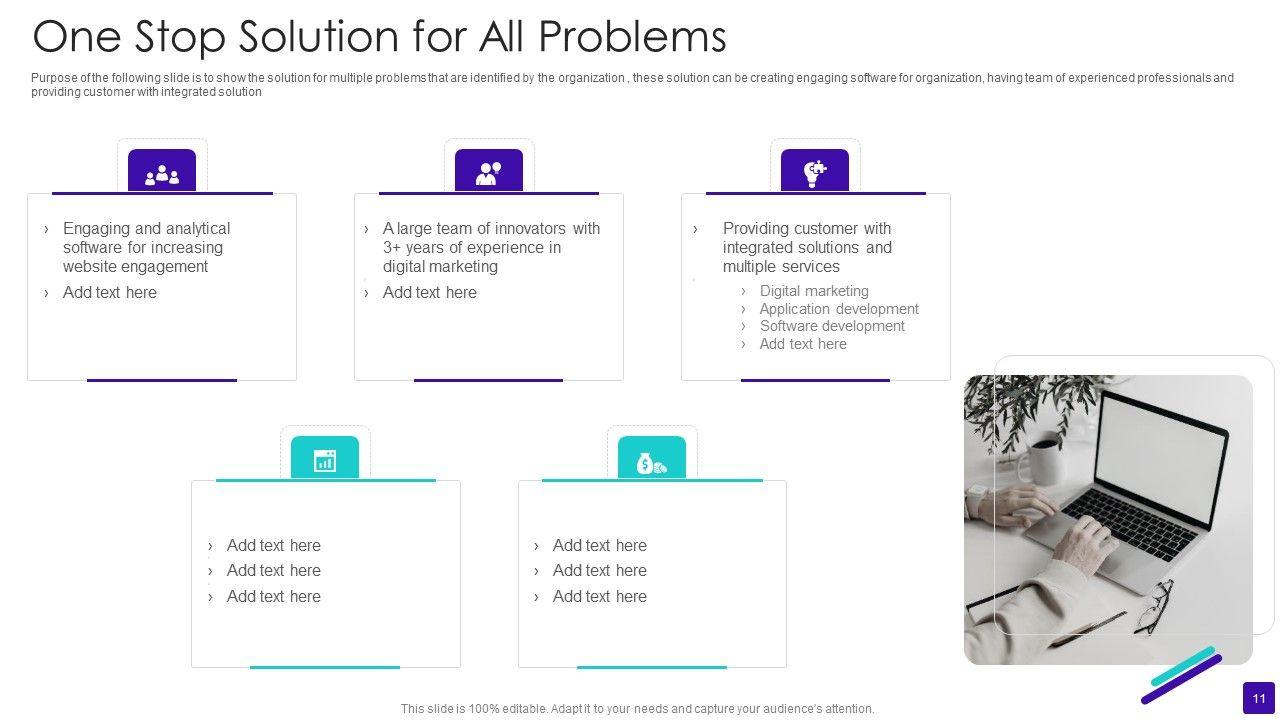 One Stop Solution for All Problems

Purpose of the following slide is to show the solution for multiple problems that are identified by the organization , these solution can be creating engaging software for organization, having team of experienced professionals and providing customer with integrated solution

› Engaging and analytical software for increasing website engagement
› Add text here

› A large team of innovators with 3+ years of experience in digital marketing
› Add text here

› Providing customer with integrated solutions and multiple services
› Digital marketing
› Application development
› Software development
› Add text here

› Add text here
› Add text here
› Add text here

› Add text here
› Add text here
› Add text here

This slide is 100% editable. Adapt it to your needs and capture your audience's attention.

11